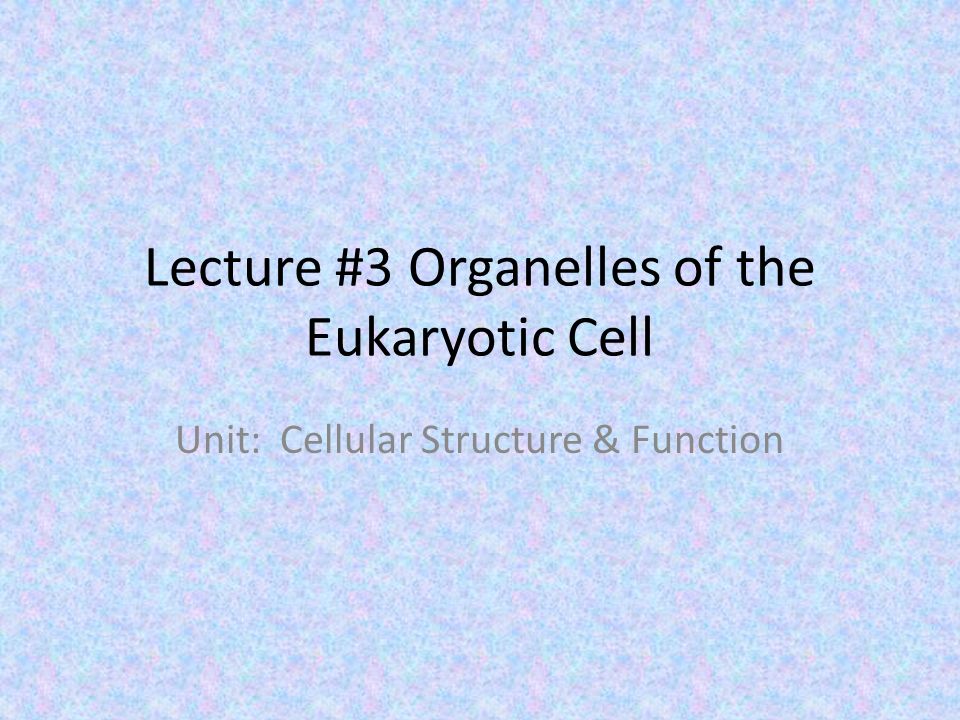 Lecture #3 Organelles of the Eukaryotic Cell

Unit: Cellular Structure & Function